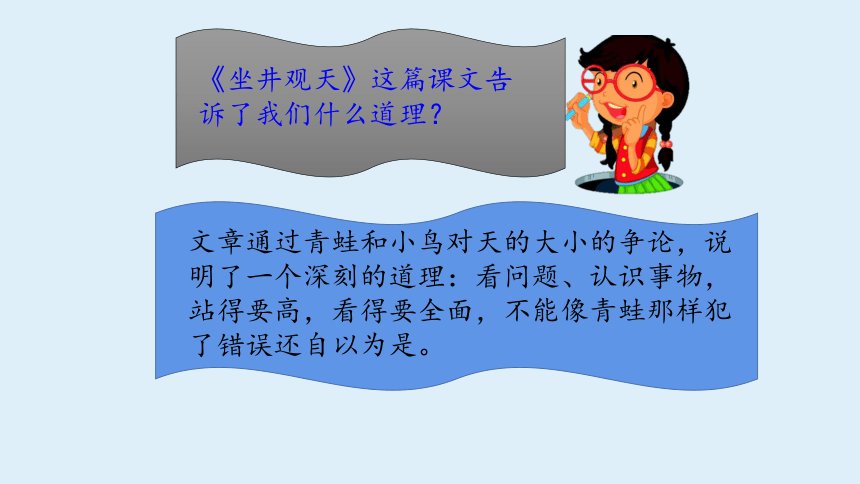 《坐井观天》这篇课文告诉了我们什么道理？

文章通过青蛙和小鸟对天的大小的争论，说明了一个深刻的道理：看问题、认识事物，站得要高，看得要全面，不能像青蛙那样犯了错误还自以为是。